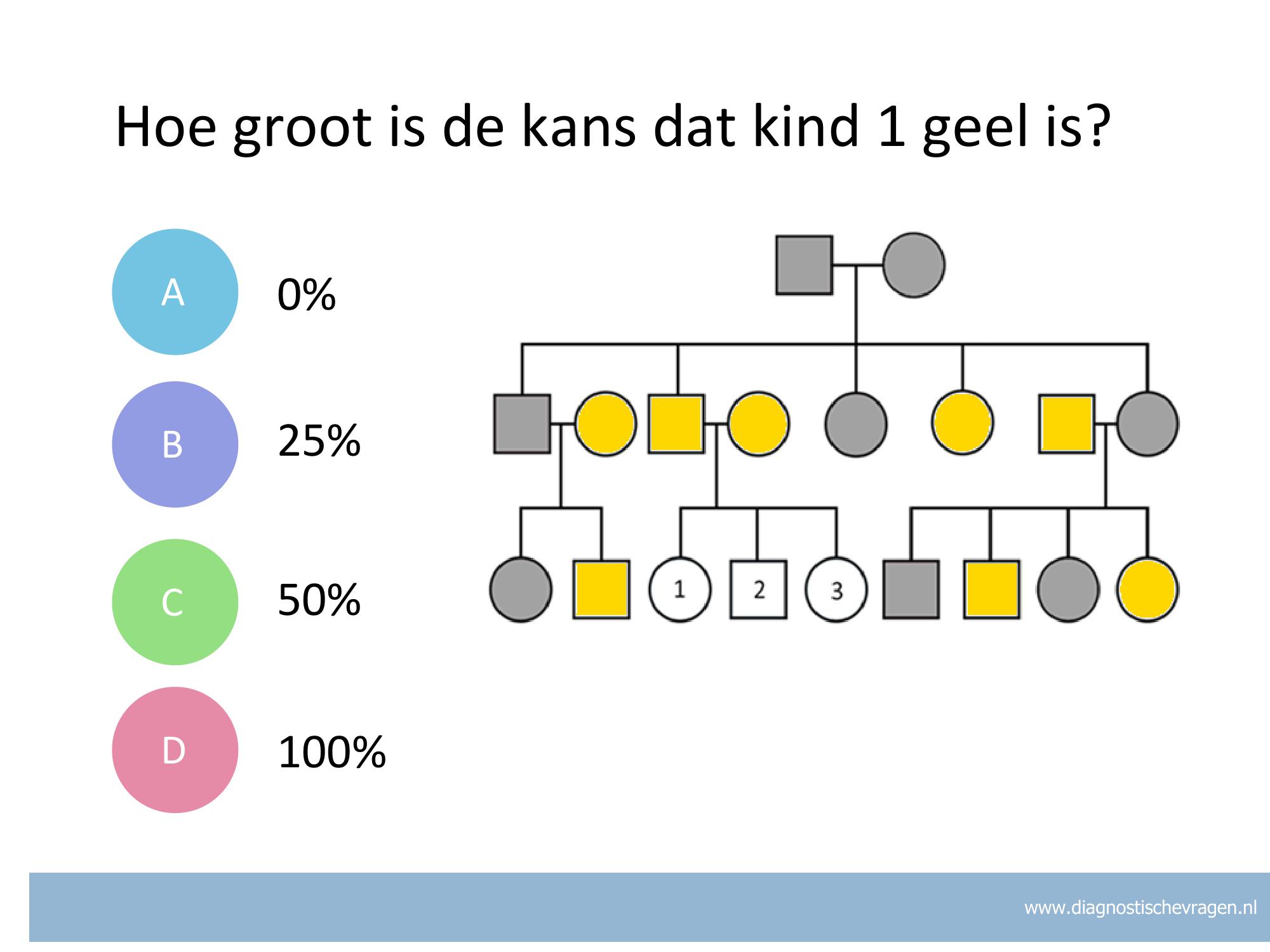 Hoe groot is de kans dat kind 1 geel is?

A
0%

B
25%

C
50%

D
100%

1 2 3

www.diagnostischevragen.nl